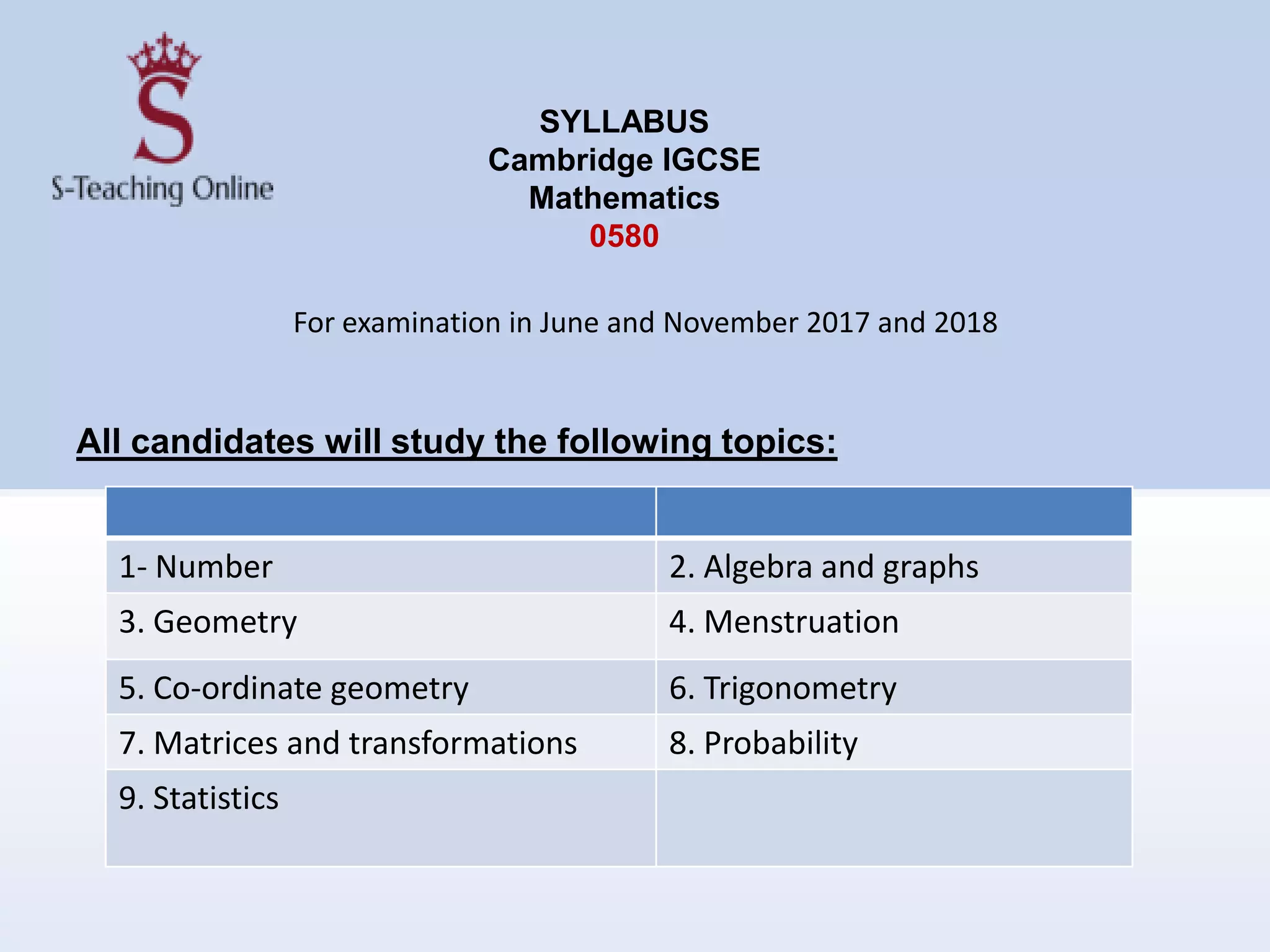 S

S-Teaching Online

SYLLABUS
Cambridge IGCSE
Mathematics
0580

For examination in June and November 2017 and 2018

All candidates will study the following topics:

| | |
|---|---|
| 1- Number | 2. Algebra and graphs |
| 3. Geometry | 4. Menstruation |
| 5. Co-ordinate geometry | 6. Trigonometry |
| 7. Matrices and transformations | 8. Probability |
| 9. Statistics | |